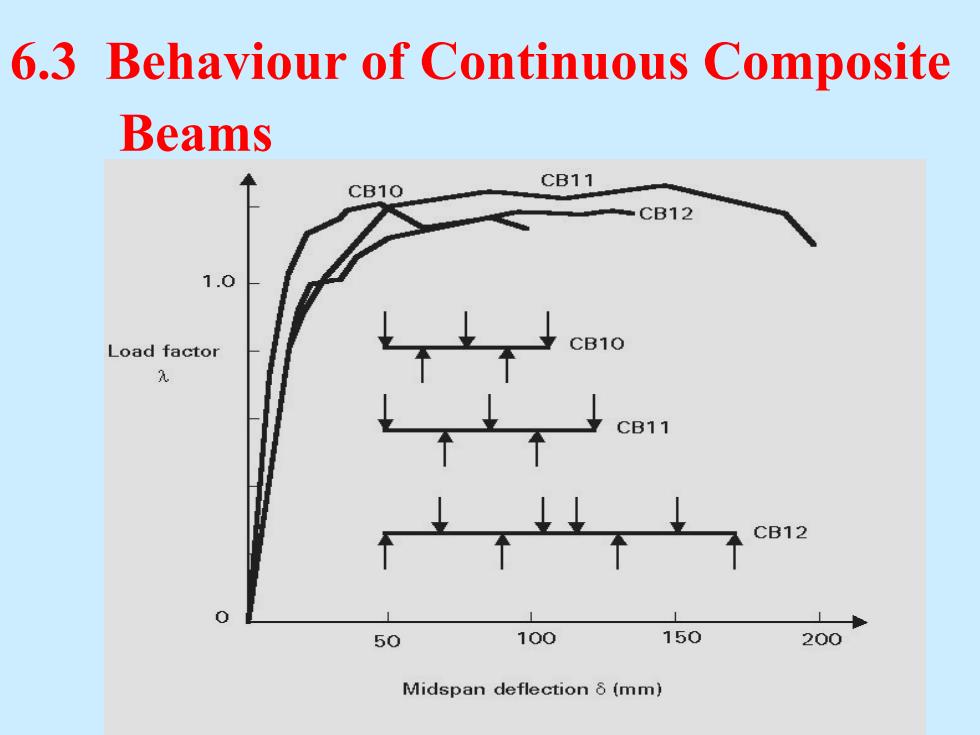 6.3 Behaviour of Continuous Composite Beams

CB10
CB11
CB12
1.0
Load factor
$\lambda$
CB10
CB11
CB12
0
50
100
150
200
Midspan deflection $\delta$ (mm)